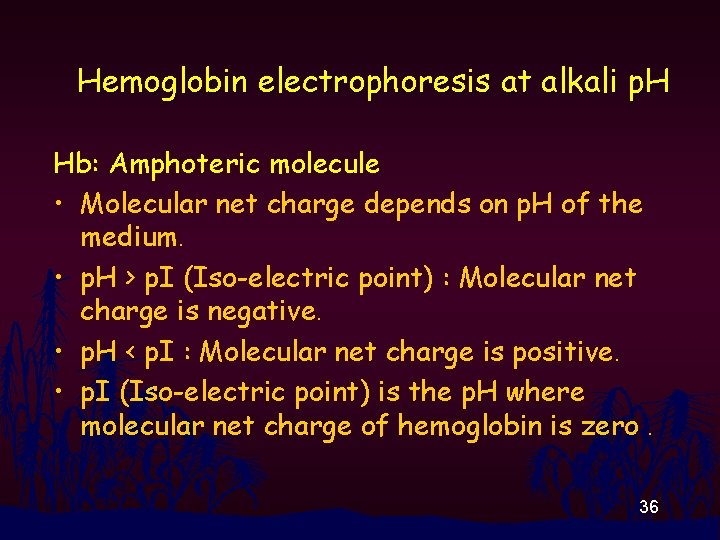 Hemoglobin electrophoresis at alkali pH

Hb: Amphoteric molecule

• Molecular net charge depends on pH of the medium.

• pH > pI (Iso-electric point) : Molecular net charge is negative.

• pH < pI : Molecular net charge is positive.

• pI (Iso-electric point) is the pH where molecular net charge of hemoglobin is zero .

36